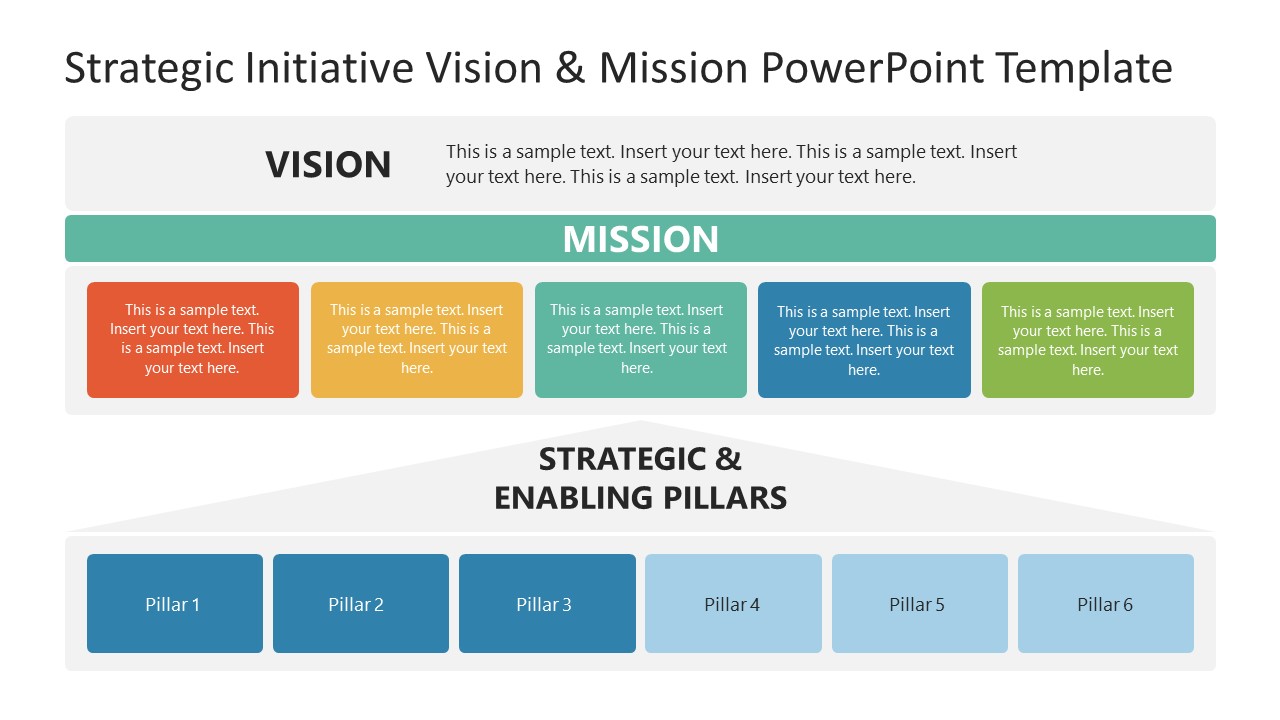 Strategic Initiative Vision & Mission PowerPoint Template

VISION

This is a sample text. Insert your text here. This is a sample text. Insert your text here. This is a sample text. Insert your text here.

MISSION

This is a sample text. Insert your text here. This is a sample text. Insert your text here.

This is a sample text. Insert your text here. This is a sample text. Insert your text here.

This is a sample text. Insert your text here. This is a sample text. Insert your text here.

This is a sample text. Insert your text here. This is a sample text. Insert your text here.

This is a sample text. Insert your text here. This is a sample text. Insert your text here.

STRATEGIC & ENABLING PILLARS

Pillar 1

Pillar 2

Pillar 3

Pillar 4

Pillar 5

Pillar 6